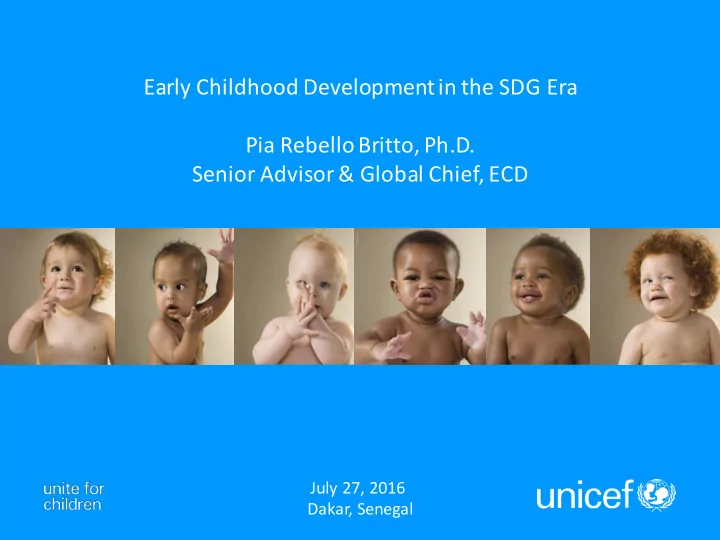 Early Childhood Development in the SDG Era

Pia Rebello Britto, Ph.D.
Senior Advisor & Global Chief, ECD

unite for children

July 27, 2016
Dakar, Senegal

unicef